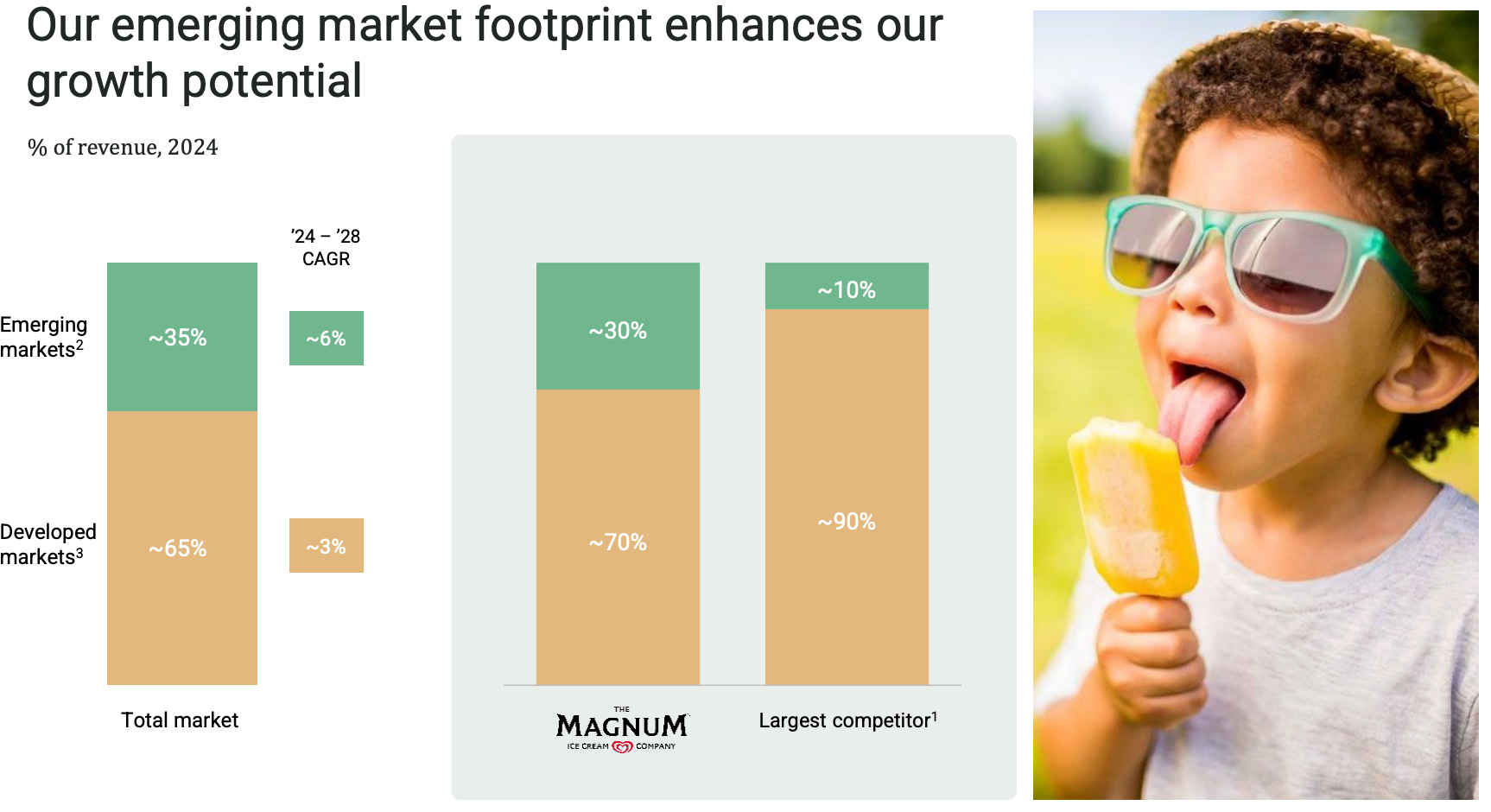 Our emerging market footprint enhances our growth potential

% of revenue, 2024

'24 – '28 CAGR

Emerging markets$^2$

~35%

~6%

Developed markets$^3$

~65%

~3%

Total market

~30%

~70%

~10%

~90%

THE MAGNUM ICE CREAM COMPANY

Largest competitor$^1$